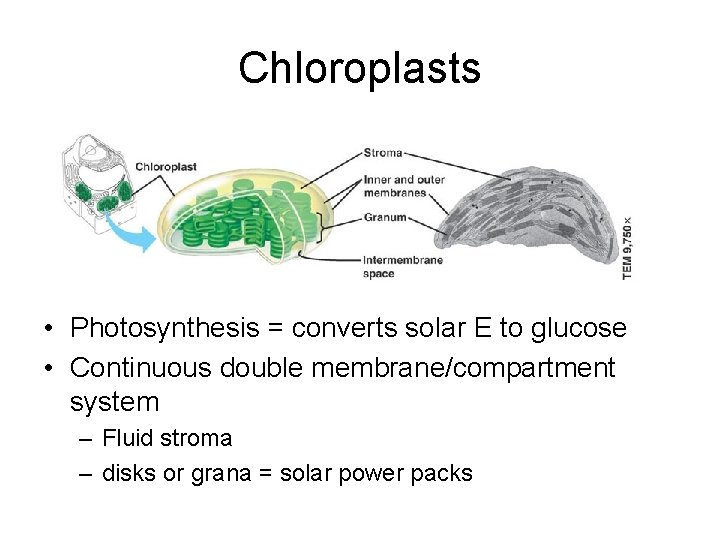 Chloroplasts

Chloroplast

Stroma

Inner and outer membranes

Granum

Intermembrane space

TEM 9,750×

• Photosynthesis = converts solar E to glucose
• Continuous double membrane/compartment system
– Fluid stroma
– disks or grana = solar power packs